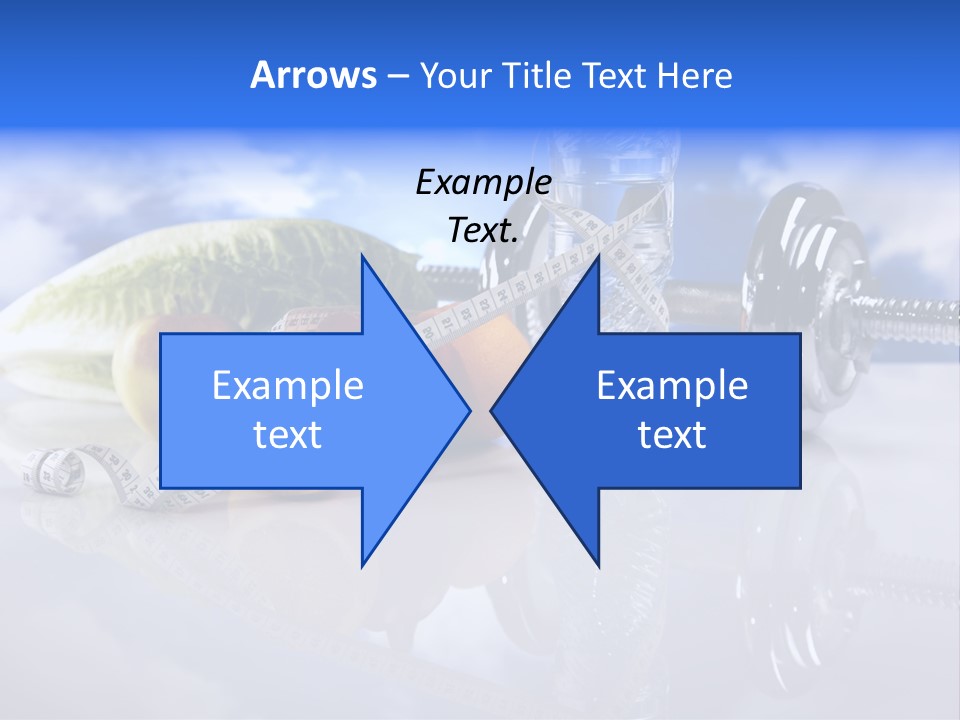 Arrows – Your Title Text Here

Example Text.

Example text

Example text